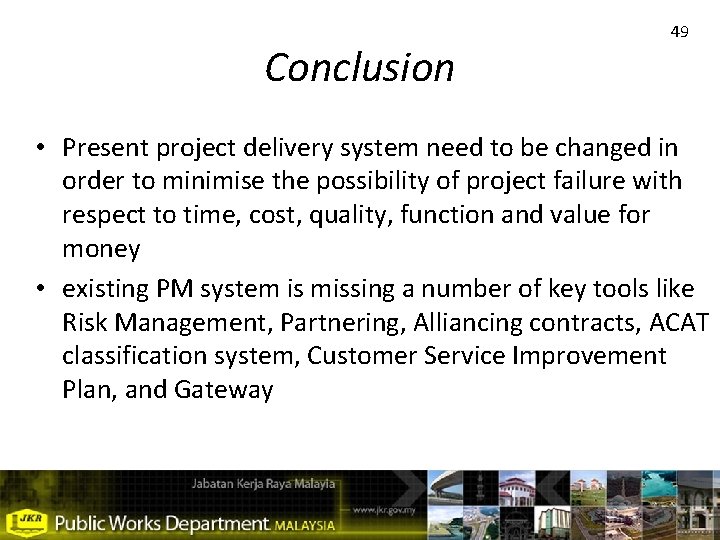 49

Conclusion

• Present project delivery system need to be changed in order to minimise the possibility of project failure with respect to time, cost, quality, function and value for money

• existing PM system is missing a number of key tools like Risk Management, Partnering, Alliancing contracts, ACAT classification system, Customer Service Improvement Plan, and Gateway

Jabatan Kerja Raya Malaysia
www.jkr.gov.my
JKR
Public Works Department MALAYSIA